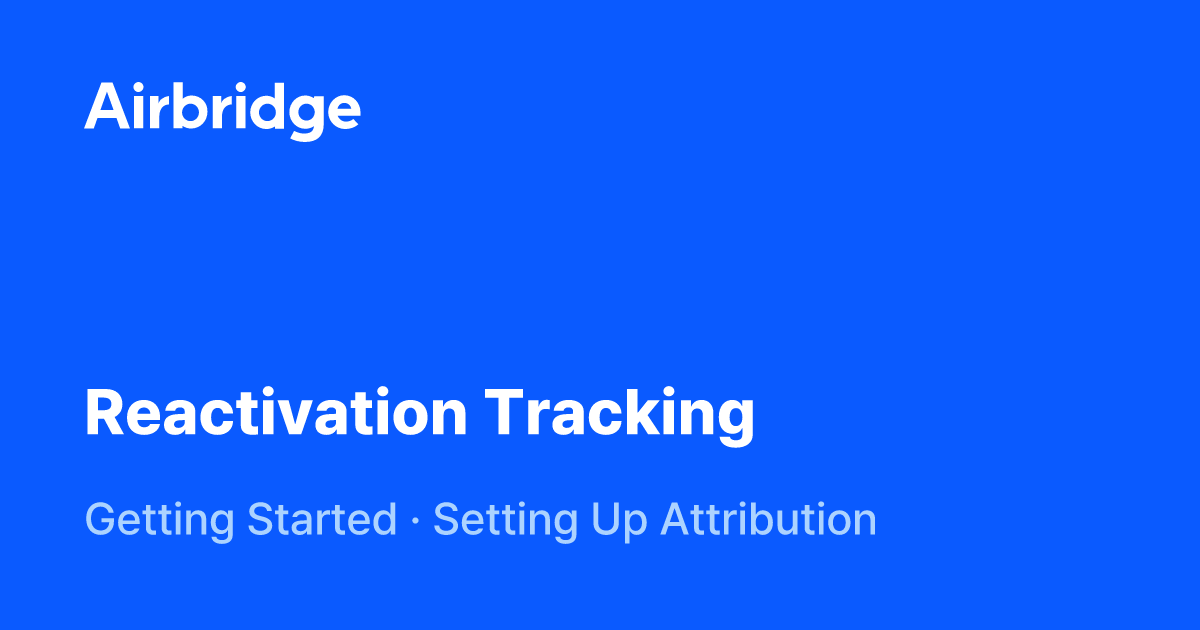 Airbridge

Reactivation Tracking

Getting Started · Setting Up Attribution